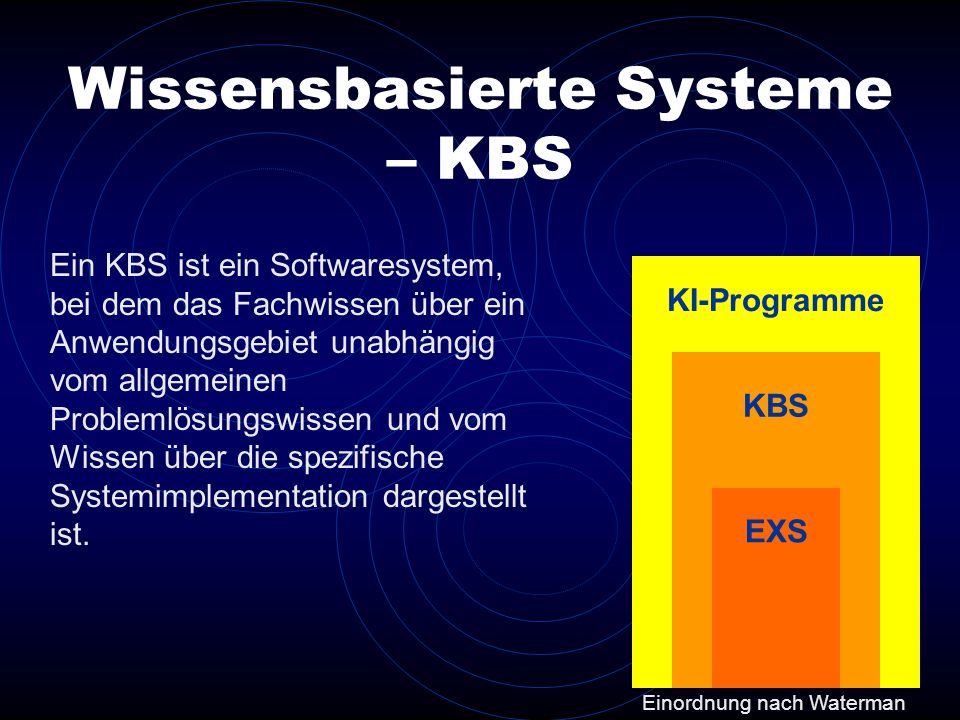 Wissensbasierte Systeme – KBS

Ein KBS ist ein Softwaresystem, bei dem das Fachwissen über ein Anwendungsgebiet unabhängig vom allgemeinen Problemlösungswissen und vom Wissen über die spezifische Systemimplementation dargestellt ist.

KI-Programme

KBS

EXS

Einordnung nach Waterman